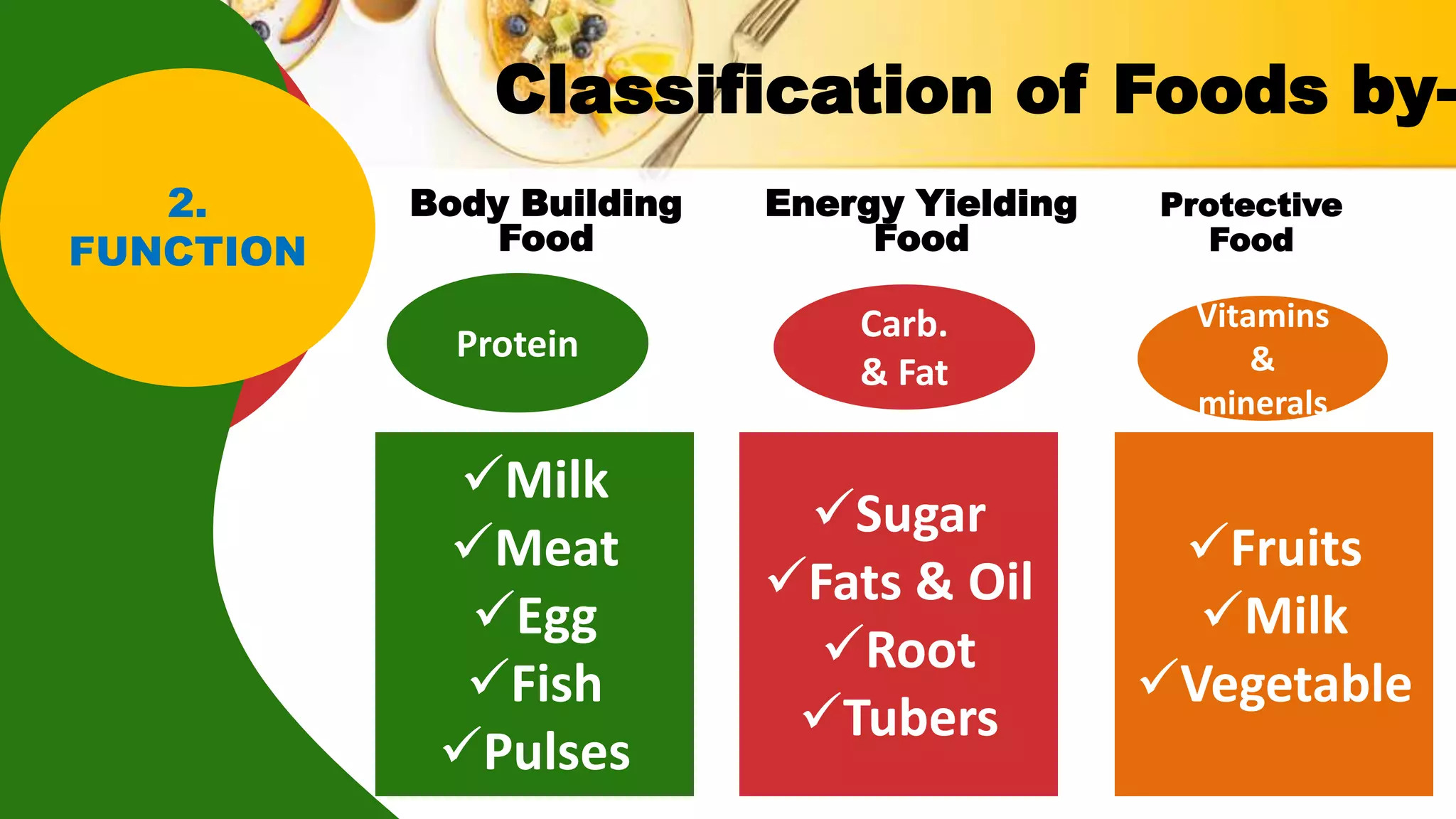 Classification of Foods by-

2. FUNCTION

Body Building Food

Protein

✓Milk
✓Meat
✓Egg
✓Fish
✓Pulses

Energy Yielding Food

Carb. & Fat

✓Sugar
✓Fats & Oil
✓Root
✓Tubers

Protective Food

Vitamins & minerals

✓Fruits
✓Milk
✓Vegetable